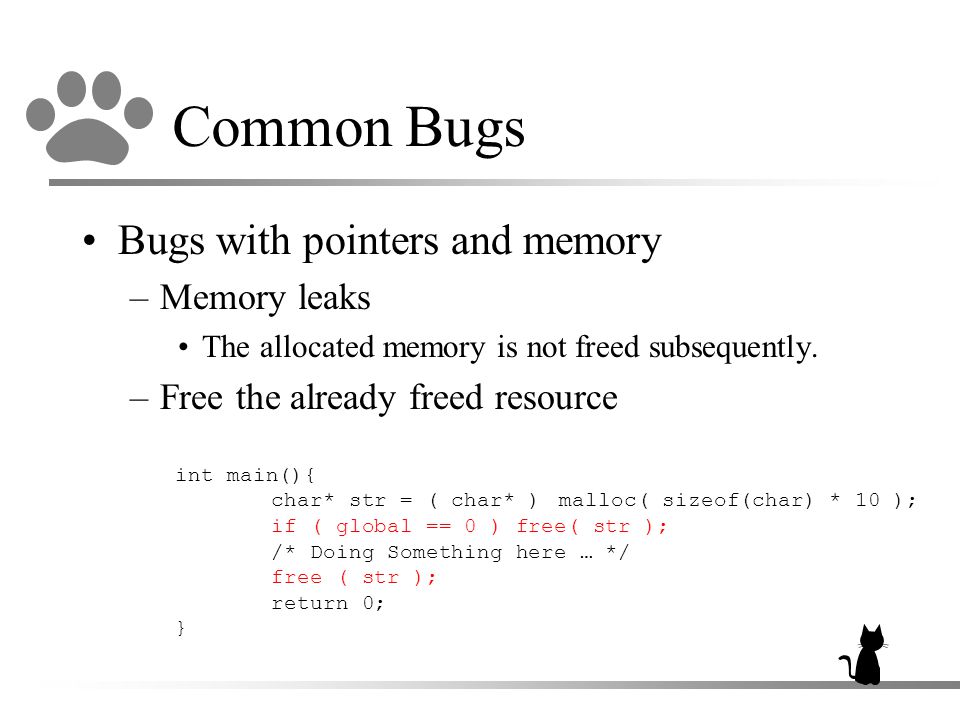 Common Bugs

• Bugs with pointers and memory
– Memory leaks
• The allocated memory is not freed subsequently.
– Free the already freed resource

int main(){
char* str = ( char* ) malloc( sizeof(char) * 10 );
if ( global == 0 ) free( str );
/* Doing Something here … */
free ( str );
return 0;
}